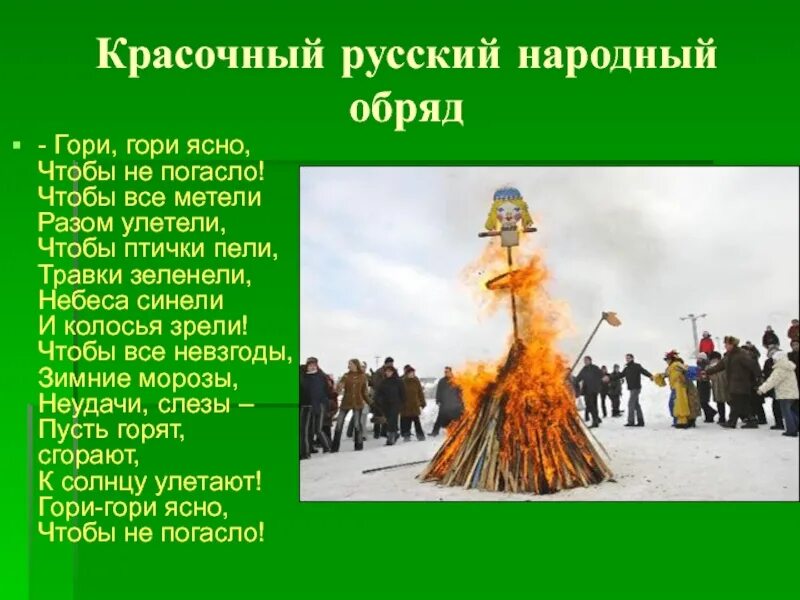 Красочный русский народный обряд

- Гори, гори ясно,
Чтобы не погасло!
Чтобы все метели
Разом улетели,
Чтобы птички пели,
Травки зеленели,
Небеса синели
И колосья зрели!
Чтобы все невзгоды,
Зимние морозы,
Неудачи, слезы –
Пусть горят,
сгорают,
К солнцу улетают!
Гори-гори ясно,
Чтобы не погасло!